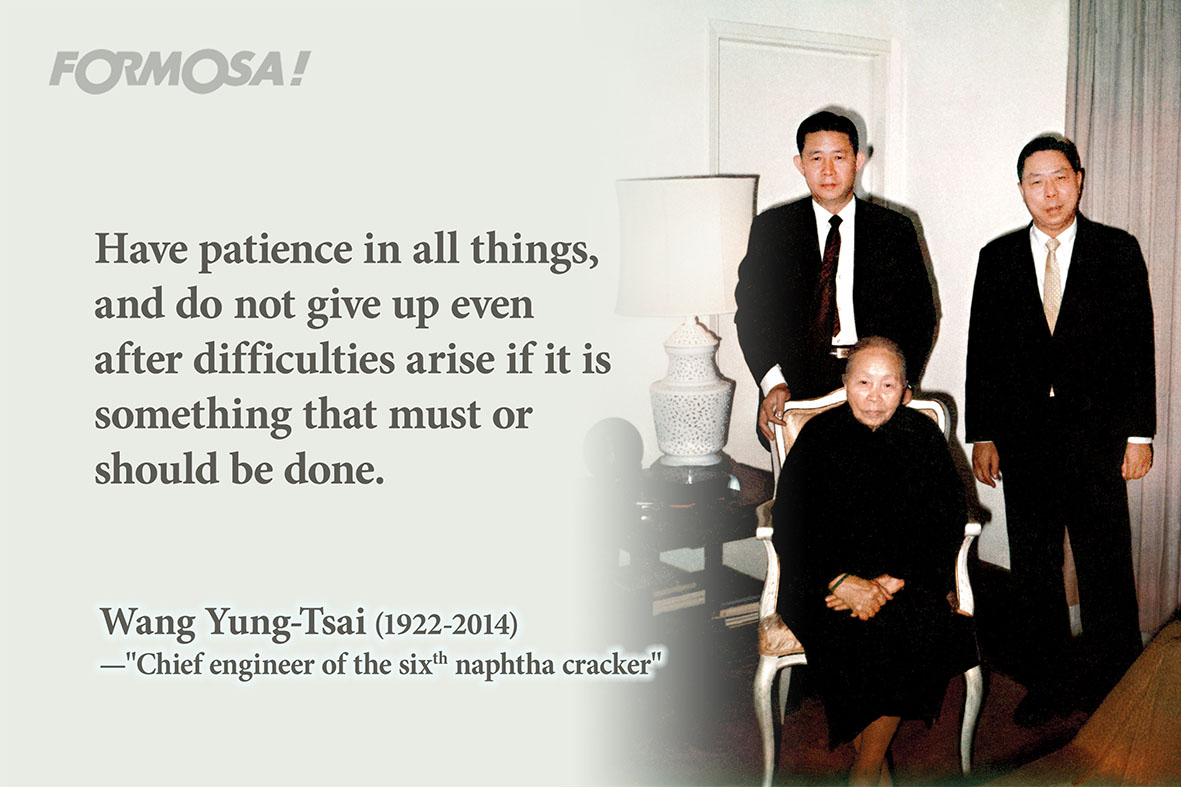 FORMOSA!

Have patience in all things, and do not give up even after difficulties arise if it is something that must or should be done.

Wang Yung-Tsai (1922-2014)
—"Chief engineer of the six$^{th}$ naphtha cracker"